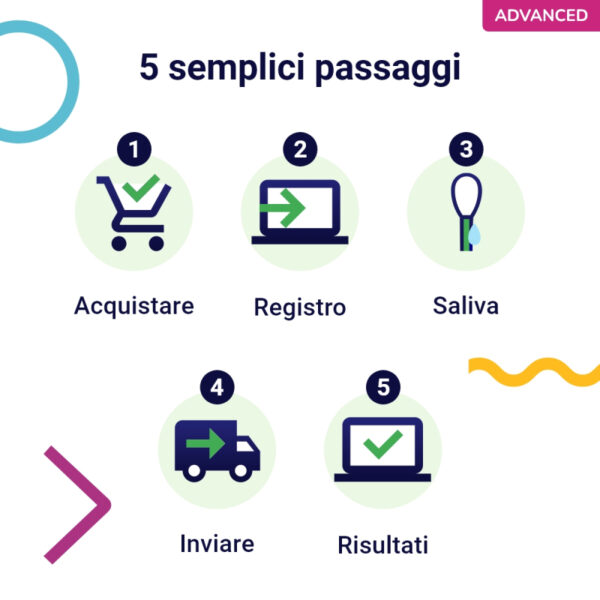 ADVANCED

5 semplici passaggi

1
Acquistare

2
Registro

3
Saliva

4
Inviare

5
Risultati